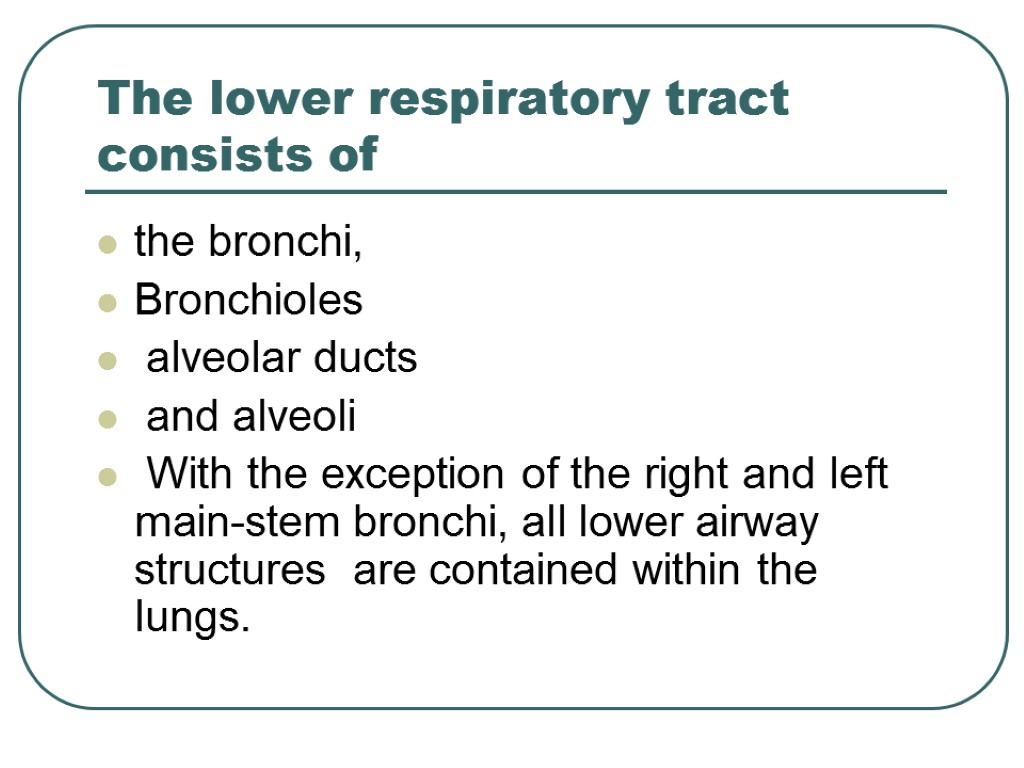 The lower respiratory tract consists of

- the bronchi,
- Bronchioles
- alveolar ducts
- and alveoli
- With the exception of the right and left main-stem bronchi, all lower airway structures are contained within the lungs.